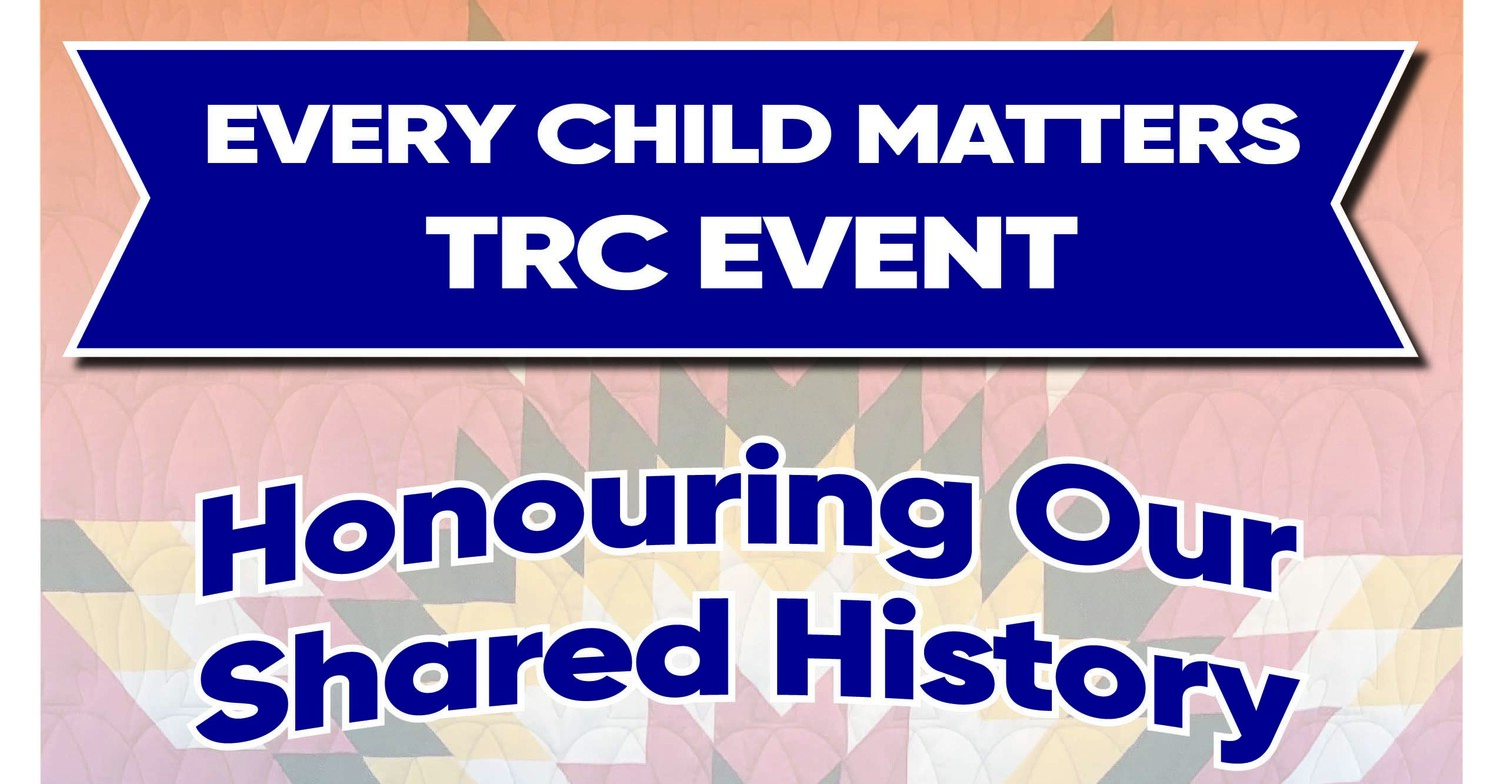 EVERY CHILD MATTERS
TRC EVENT

Honouring Our Shared History